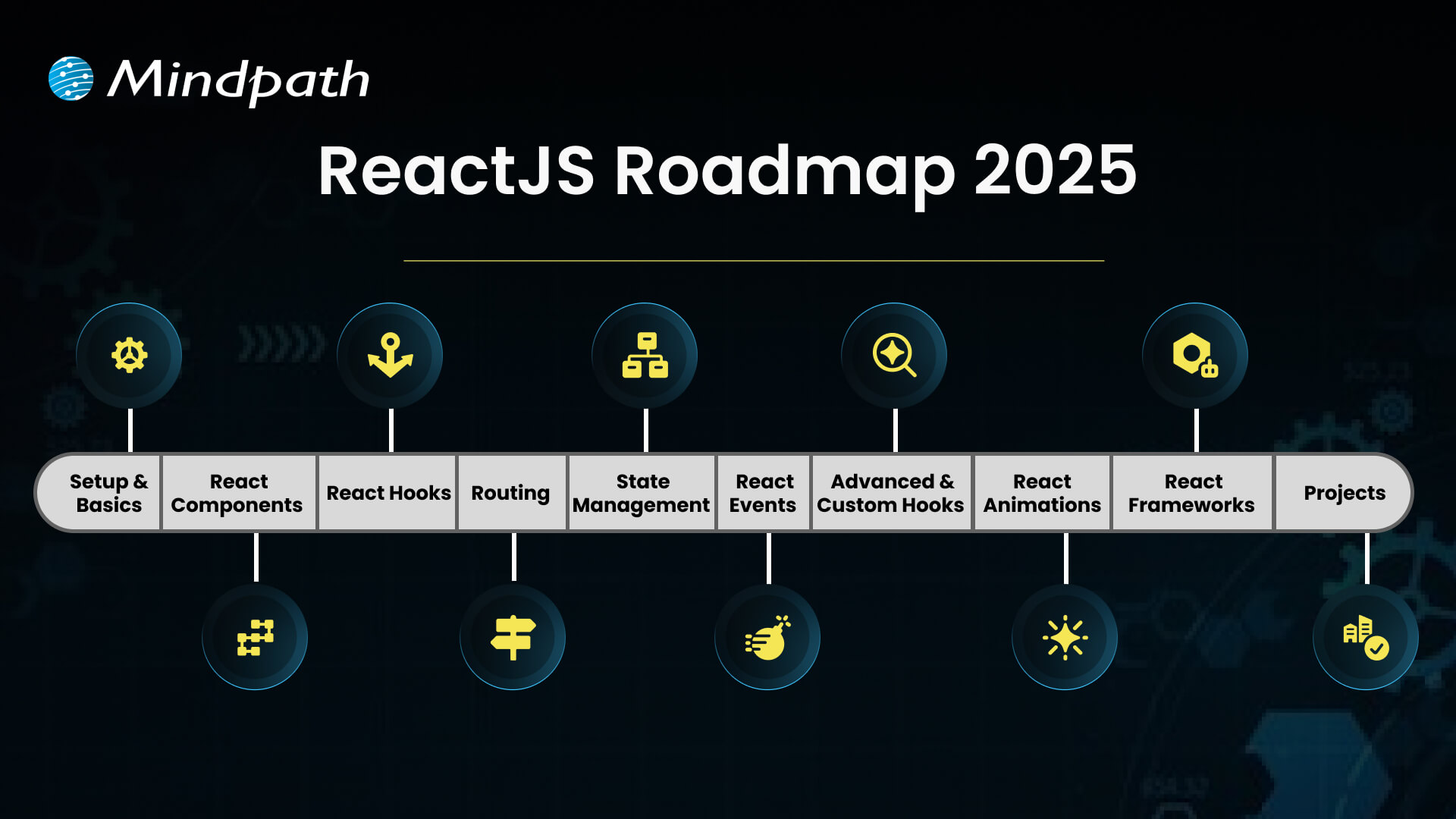 Mindpath

ReactJS Roadmap 2025

Setup & Basics

React Components

React Hooks

Routing

State Management

React Events

Advanced & Custom Hooks

React Animations

React Frameworks

Projects